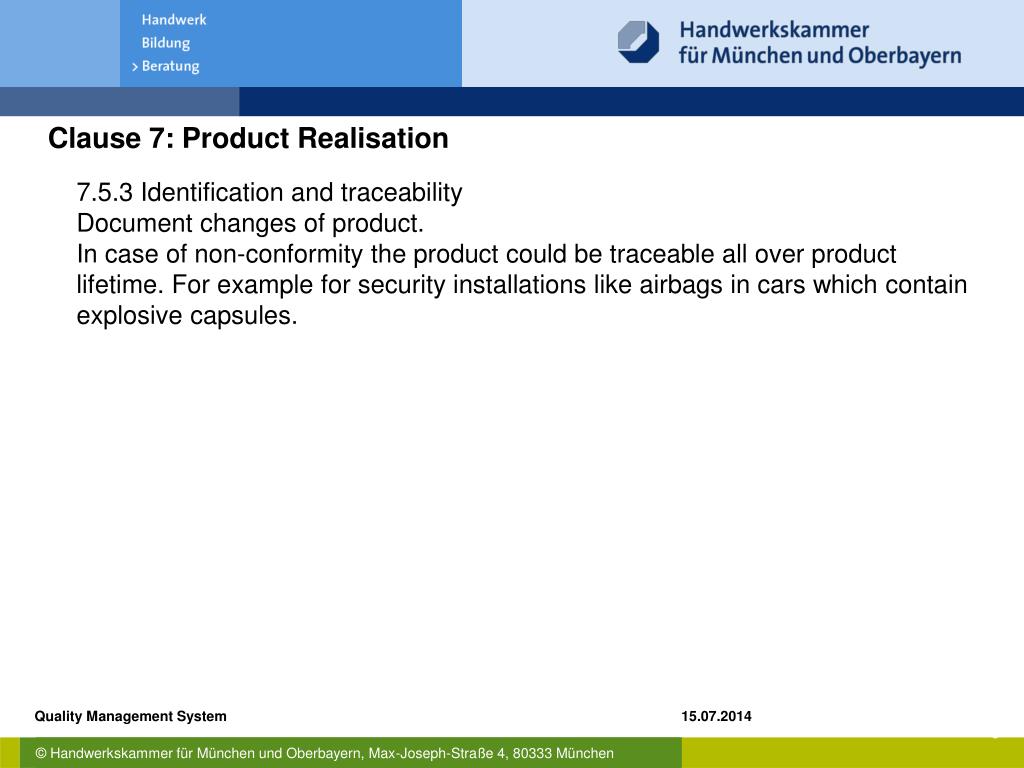 Handwerk
Bildung
> Beratung

Handwerkskammer
für München und Oberbayern

Clause 7: Product Realisation

7.5.3 Identification and traceability
Document changes of product.
In case of non-conformity the product could be traceable all over product lifetime. For example for security installations like airbags in cars which contain explosive capsules.

Quality Management System

15.07.2014

© Handwerkskammer für München und Oberbayern, Max-Joseph-Straße 4, 80333 München